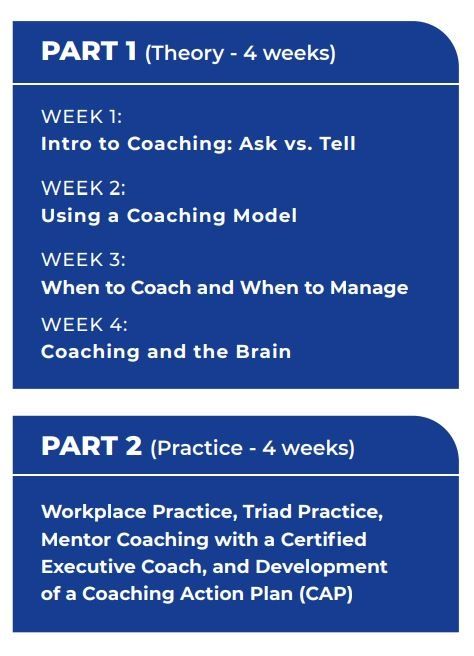 PART 1 (Theory - 4 weeks)

WEEK 1:
Intro to Coaching: Ask vs. Tell

WEEK 2:
Using a Coaching Model

WEEK 3:
When to Coach and When to Manage

WEEK 4:
Coaching and the Brain

PART 2 (Practice - 4 weeks)

Workplace Practice, Triad Practice, Mentor Coaching with a Certified Executive Coach, and Development of a Coaching Action Plan (CAP)